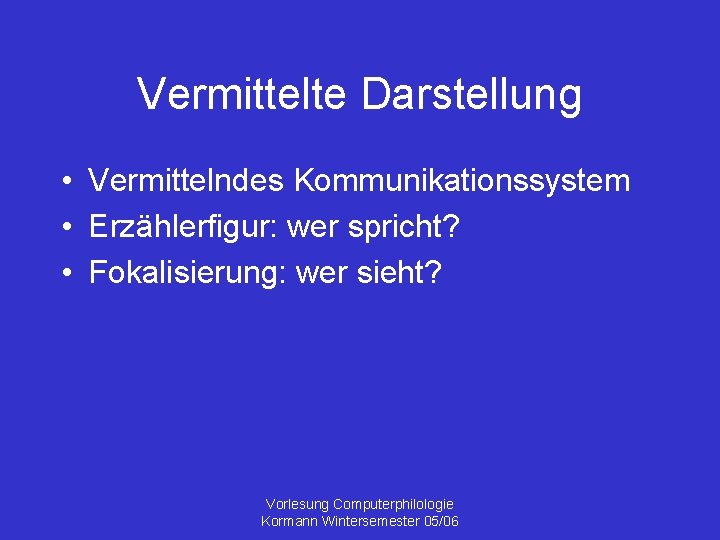 Vermittelte Darstellung

• Vermittelndes Kommunikationssystem
• Erzählerfigur: wer spricht?
• Fokalisierung: wer sieht?

Vorlesung Computerphilologie
Kormann Wintersemester 05/06